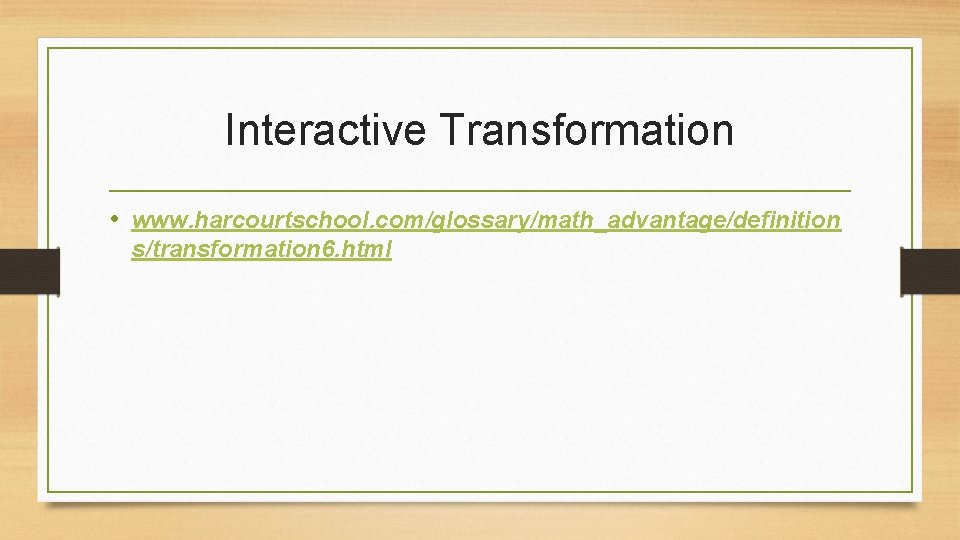 Interactive Transformation

• www.harcourtschool.com/glossary/math_advantage/definitions/transformation6.html